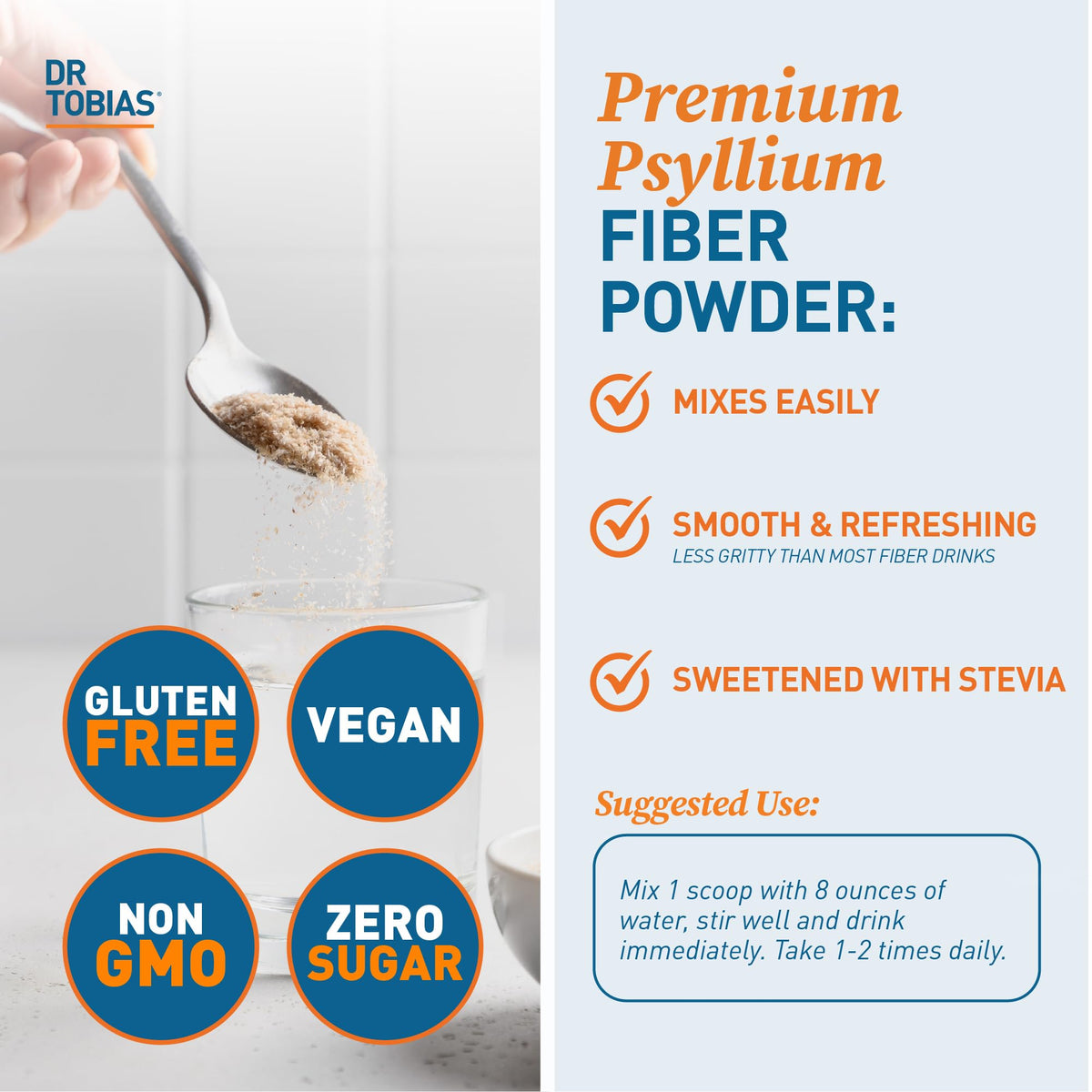 DR TOBIAS®

GLUTEN FREE

VEGAN

NON GMO

ZERO SUGAR

Premium Psyllium FIBER POWDER:

MIXES EASILY

SMOOTH & REFRESHING
LESS GRITTY THAN MOST FIBER DRINKS

SWEETENED WITH STEVIA

Suggested Use:

Mix 1 scoop with 8 ounces of water, stir well and drink immediately. Take 1-2 times daily.